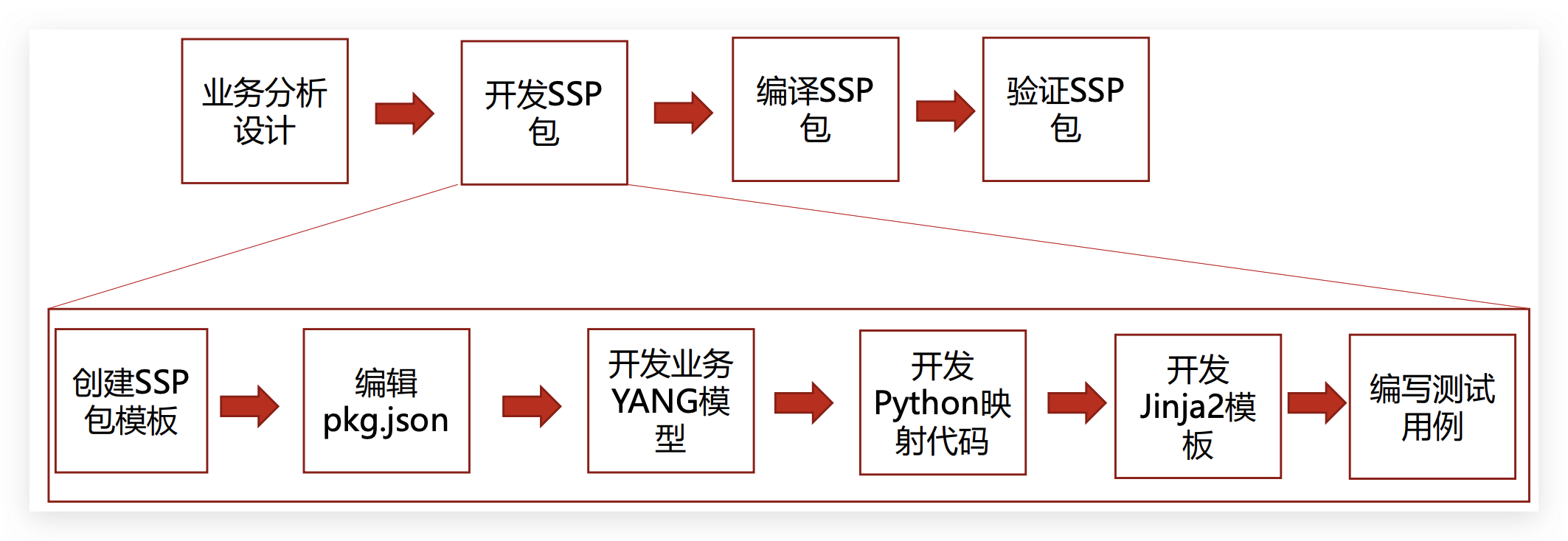 业务分析设计

开发SSP包

编译SSP包

验证SSP包

创建SSP包模板

编辑pkg.json

开发业务YANG模型

开发Python映射代码

开发Jinja2模板

编写测试用例